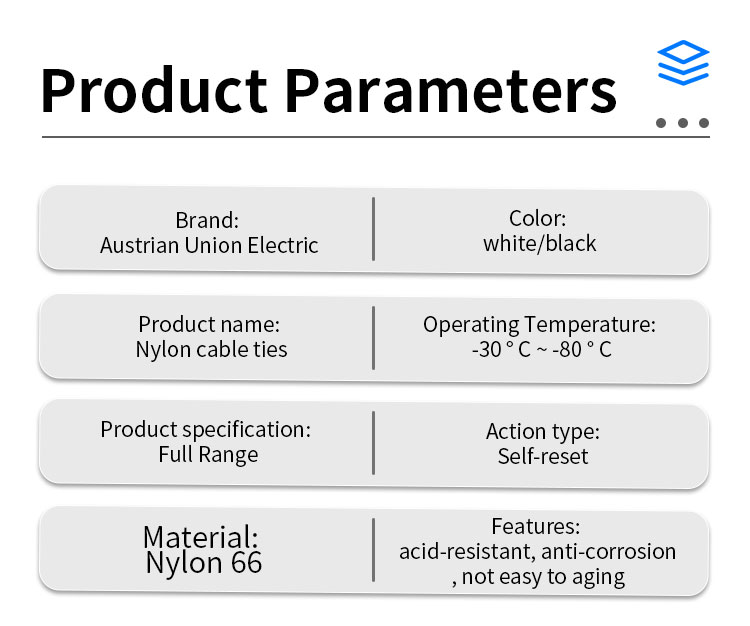 Product Parameters

Brand:
Austrian Union Electric

Color:
white/black

Product name:
Nylon cable ties

Operating Temperature:
-30 ° C ~ -80 ° C

Product specification:
Full Range

Action type:
Self-reset

Material:
Nylon 66

Features:
acid-resistant, anti-corrosion
, not easy to aging